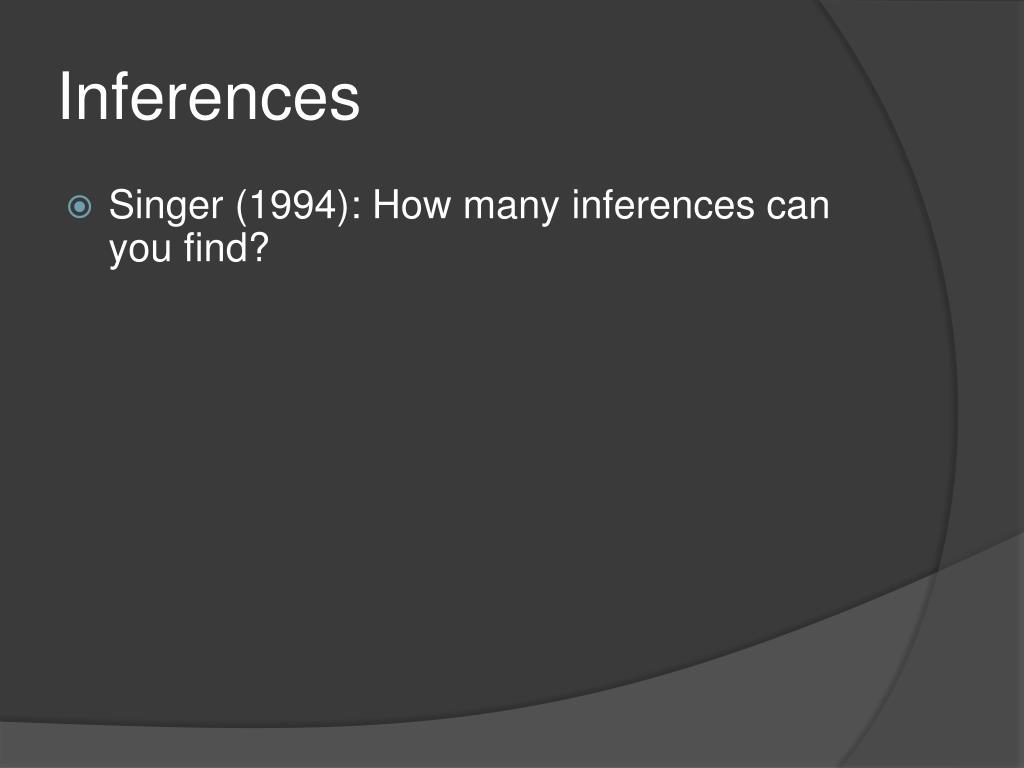 Inferences

Singer (1994): How many inferences can you find?